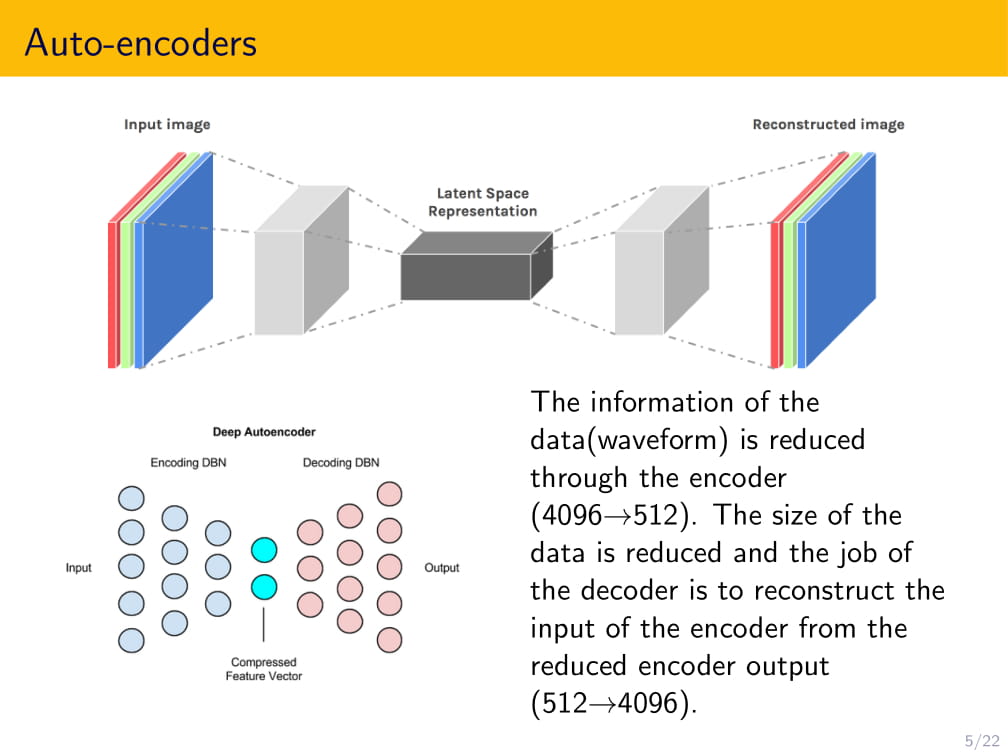 Auto-encoders

Input image

Latent Space Representation

Reconstructed image

Deep Autoencoder

Encoding DBN

Decoding DBN

Input

Output

Compressed Feature Vector

The information of the data(waveform) is reduced through the encoder (4096$\rightarrow$512). The size of the data is reduced and the job of the decoder is to reconstruct the input of the encoder from the reduced encoder output (512$\rightarrow$4096).

5/22